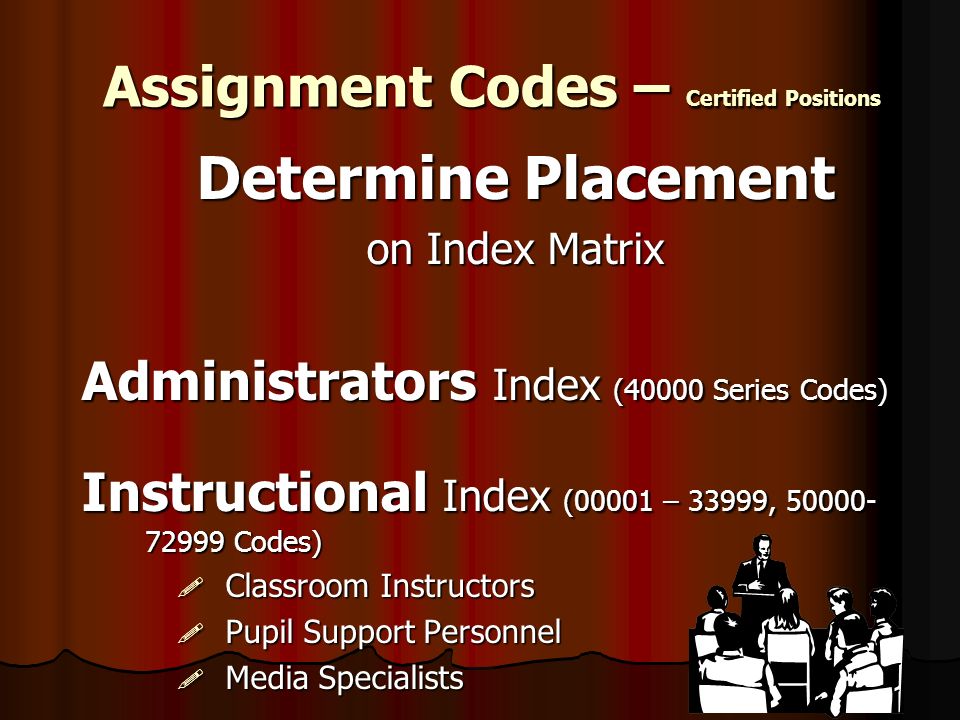 Assignment Codes – Certified Positions

Determine Placement

on Index Matrix

Administrators Index (40000 Series Codes)

Instructional Index (00001 – 33999, 50000-72999 Codes)

Classroom Instructors
Pupil Support Personnel
Media Specialists